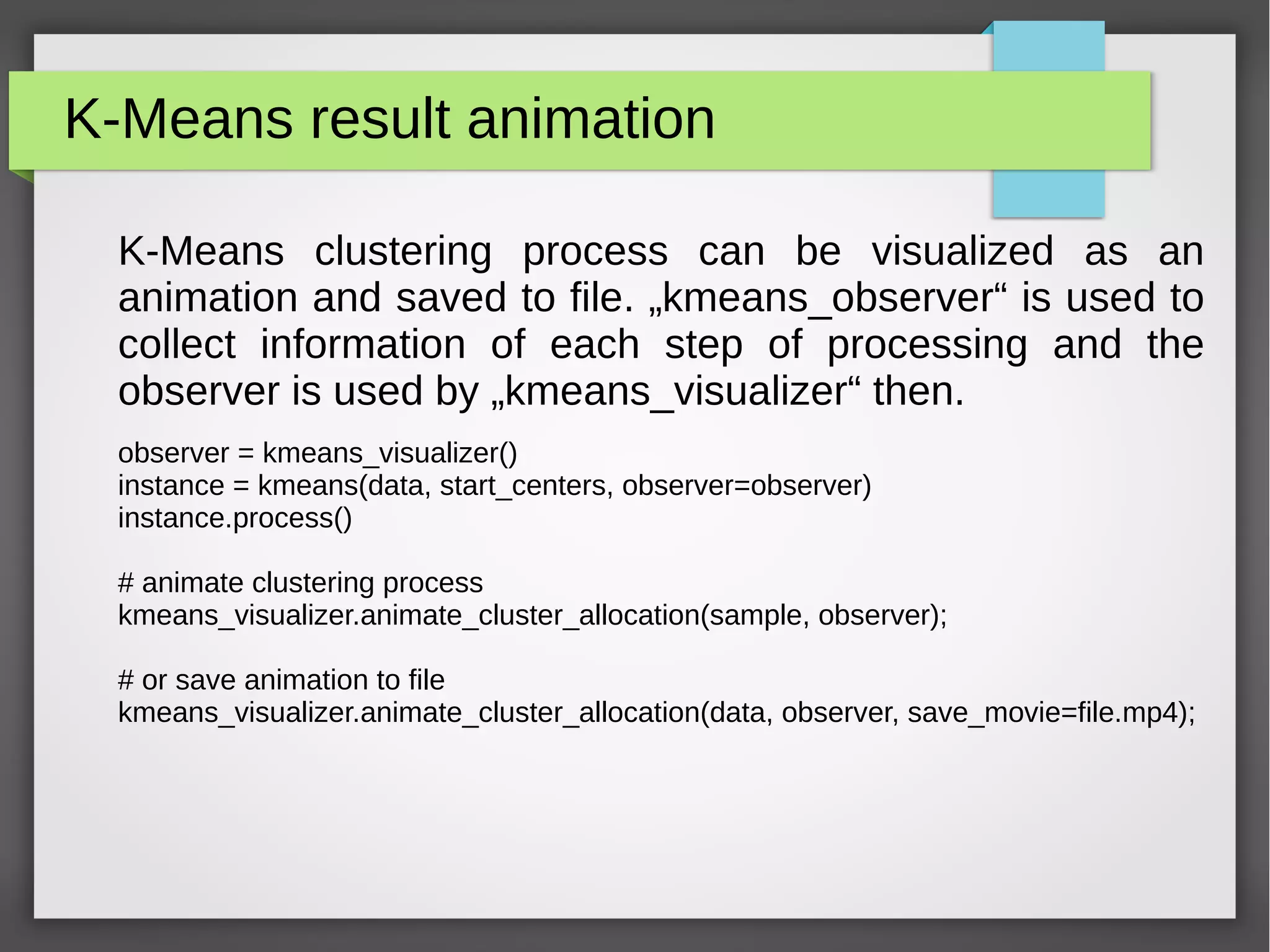 K-Means result animation

K-Means clustering process can be visualized as an animation and saved to file. „kmeans_observer“ is used to collect information of each step of processing and the observer is used by „kmeans_visualizer“ then.

observer = kmeans_visualizer()
instance = kmeans(data, start_centers, observer=observer)
instance.process()

# animate clustering process
kmeans_visualizer.animate_cluster_allocation(sample, observer);

# or save animation to file
kmeans_visualizer.animate_cluster_allocation(data, observer, save_movie=file.mp4);